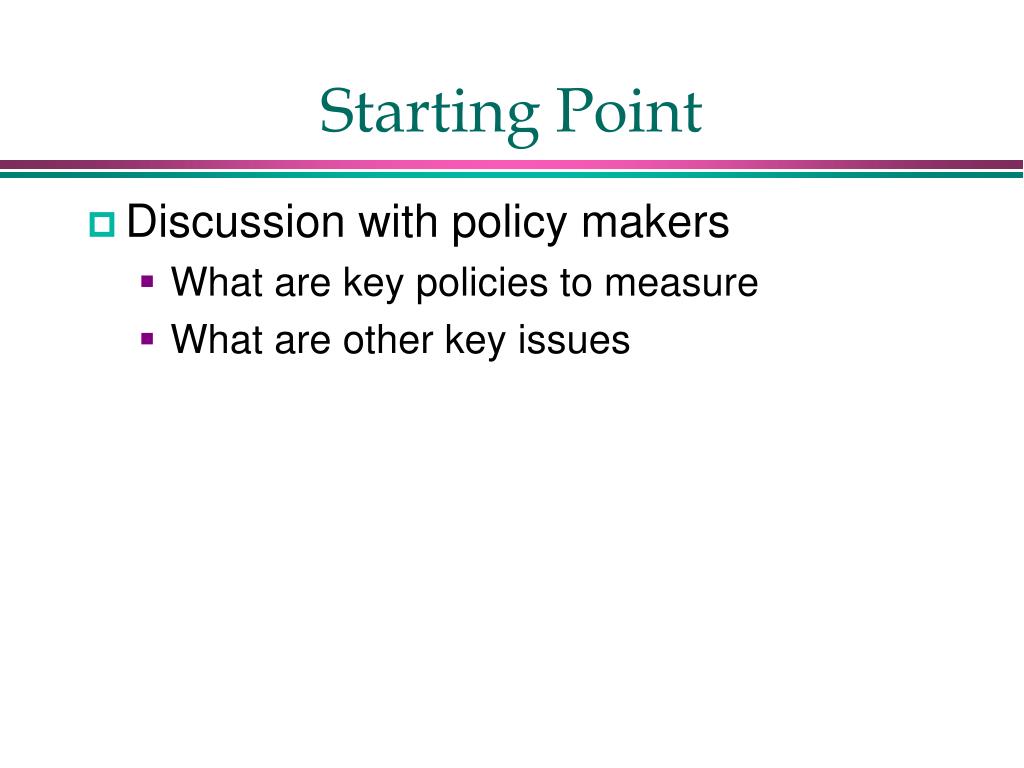 Starting Point

Discussion with policy makers

What are key policies to measure

What are other key issues